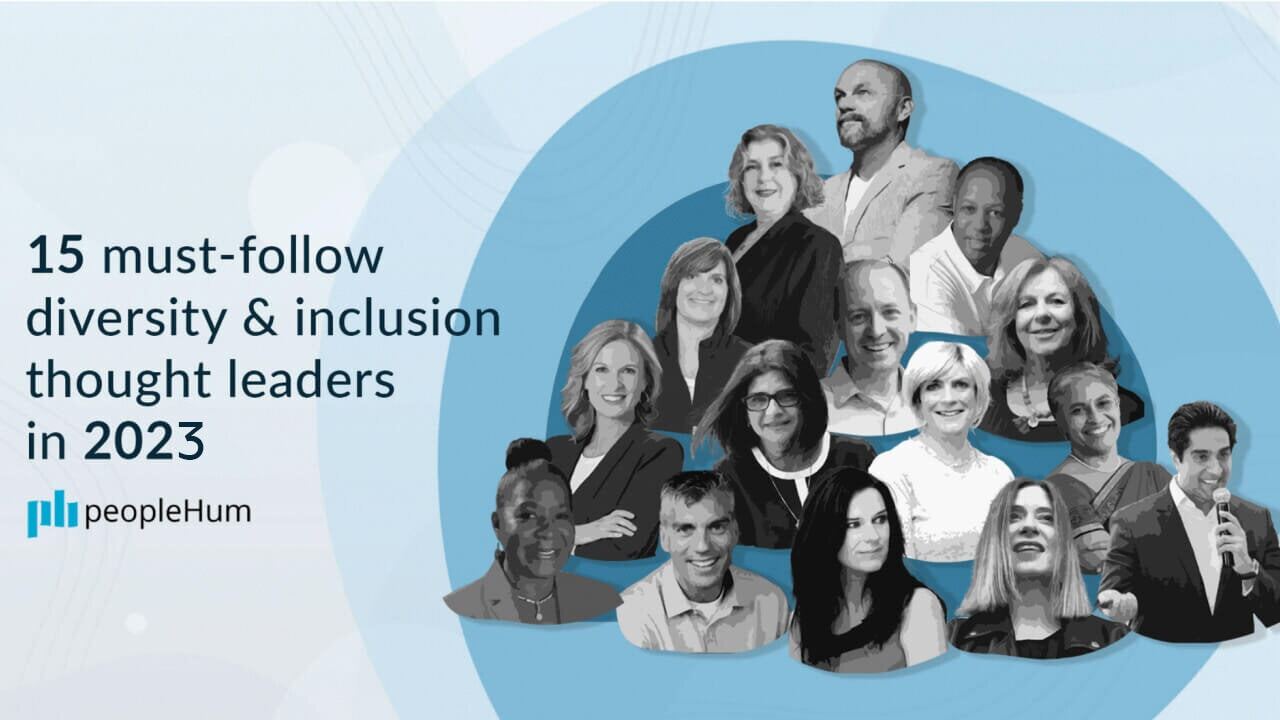 15 must-follow diversity & inclusion thought leaders in 2023

peopleHum